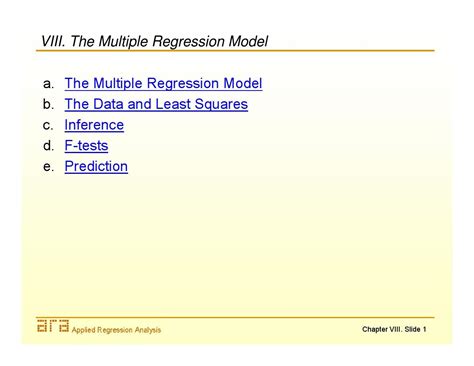 VIII. The Multiple Regression Model

a. The Multiple Regression Model
b. The Data and Least Squares
c. Inference
d. F-tests
e. Prediction

ara Applied Regression Analysis

Chapter VIII. Slide 1